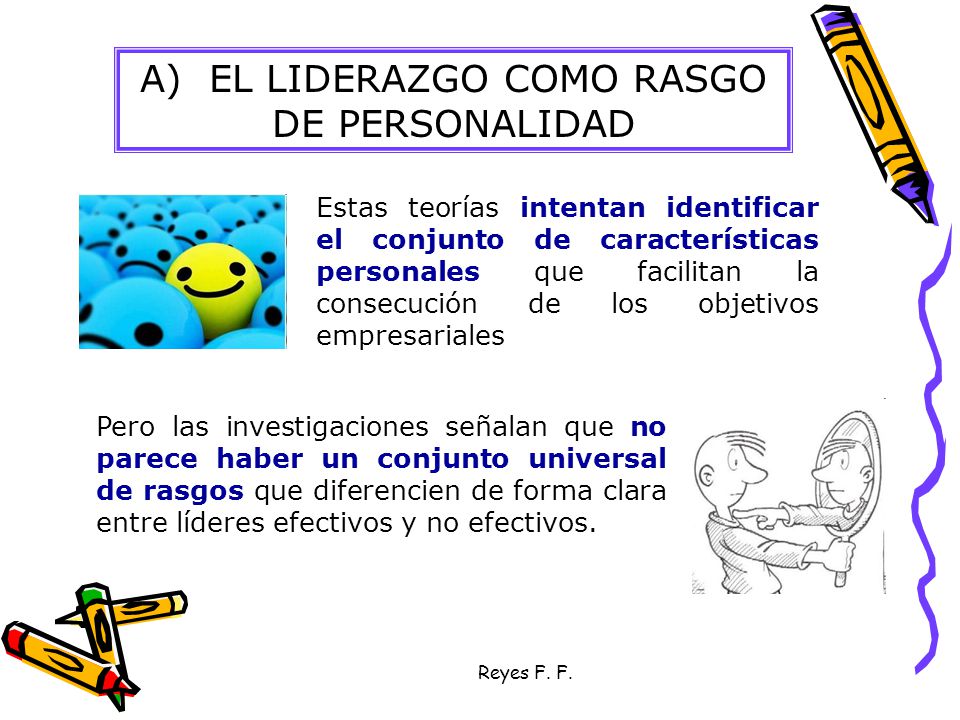 A) EL LIDERAZGO COMO RASGO DE PERSONALIDAD

Estas teorías intentan identificar el conjunto de características personales que facilitan la consecución de los objetivos empresariales

Pero las investigaciones señalan que no parece haber un conjunto universal de rasgos que diferencien de forma clara entre líderes efectivos y no efectivos.

Reyes F. F.